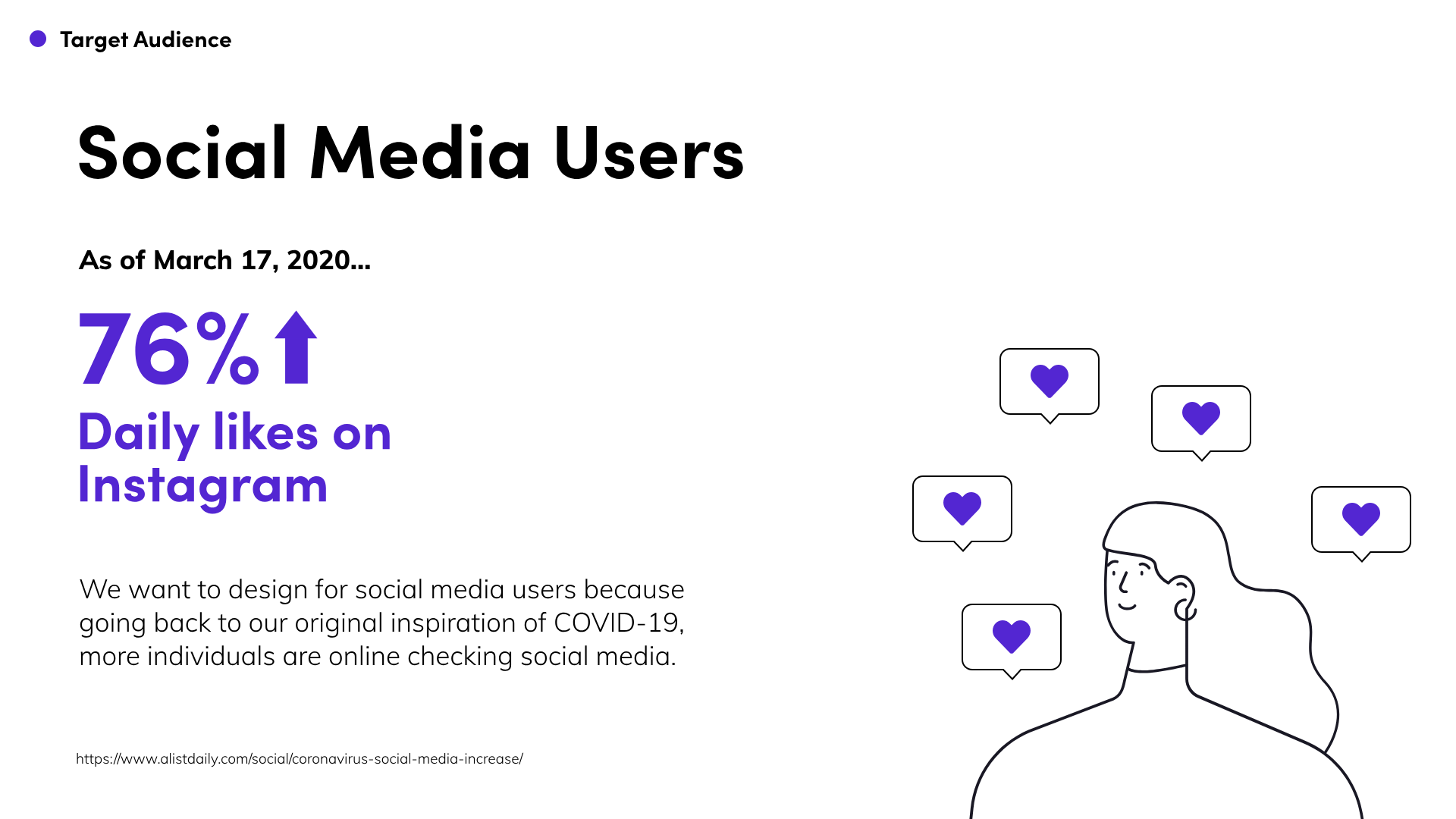 Target Audience

Social Media Users

As of March 17, 2020...

76%

Daily likes on Instagram

We want to design for social media users because going back to our original inspiration of COVID-19, more individuals are online checking social media.

https://www.alistdaily.com/social/coronavirus-social-media-increase/